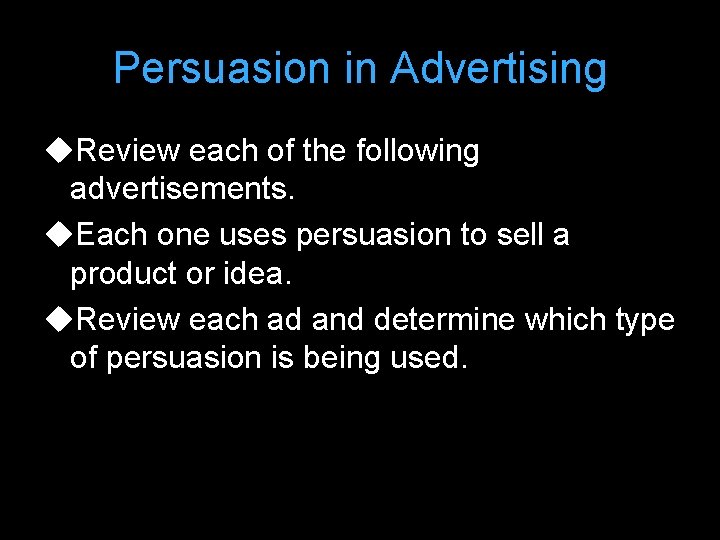 Persuasion in Advertising

◆Review each of the following advertisements.

◆Each one uses persuasion to sell a product or idea.

◆Review each ad and determine which type of persuasion is being used.